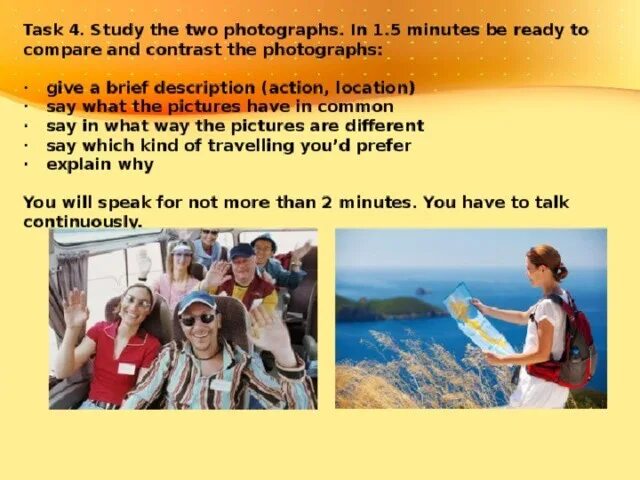 Task 4. Study the two photographs. In 1.5 minutes be ready to compare and contrast the photographs:

· give a brief description (action, location)
· say what the pictures have in common
· say in what way the pictures are different
· say which kind of travelling you'd prefer
· explain why

You will speak for not more than 2 minutes. You have to talk continuously.